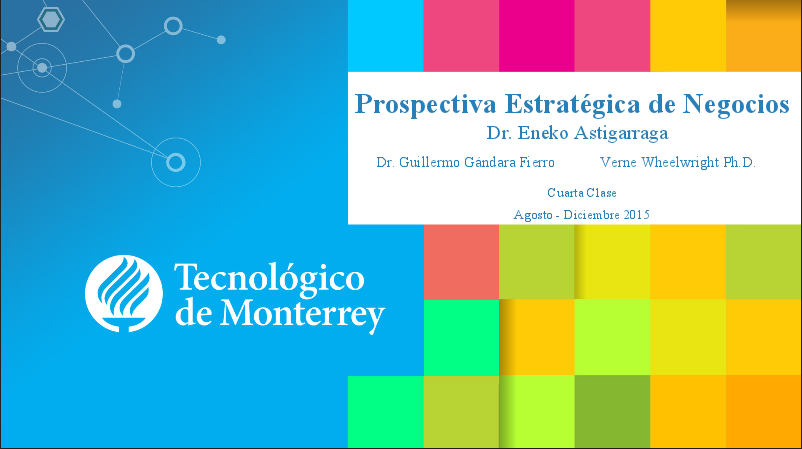 Prospectiva Estratégica de Negocios
Dr. Eneko Astigarraga

Dr. Guillermo Gándara Fierro Verne Wheelwright Ph.D.

Cuarta Clase

Agosto - Diciembre 2015

Tecnológico de Monterrey